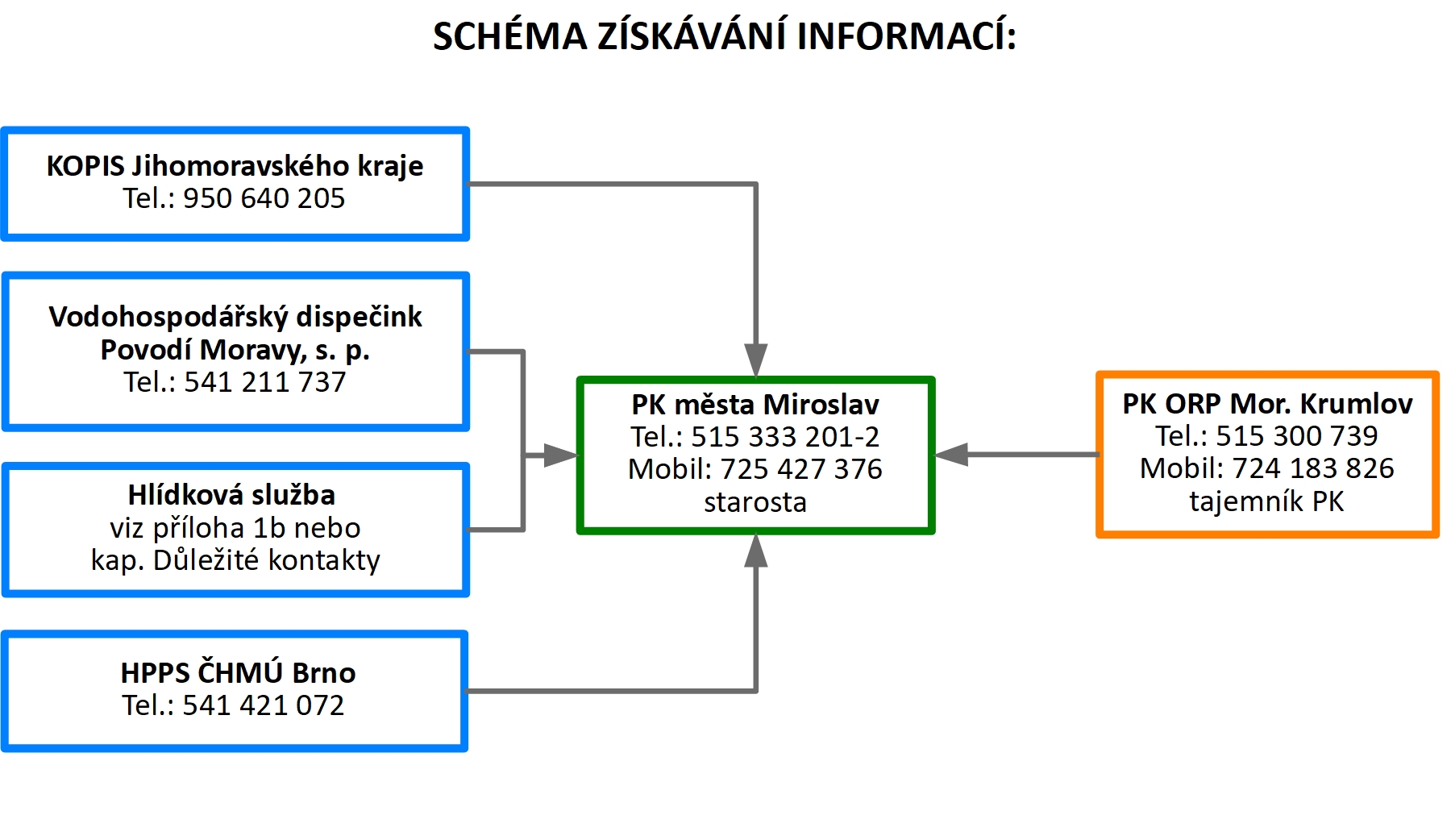 SCHÉMA ZÍSKÁVÁNÍ INFORMACÍ:

KOPIS Jihomoravského kraje
Tel.: 950 640 205

Vodohospodářský dispečink
Povodí Moravy, s. p.
Tel.: 541 211 737

Hlídková služba
viz příloha 1b nebo
kap. Důležité kontakty

HPPS ČHMÚ Brno
Tel.: 541 421 072

PK města Miroslav
Tel.: 515 333 201-2
Mobil: 725 427 376
starosta

PK ORP Mor. Krumlov
Tel.: 515 300 739
Mobil: 724 183 826
tajemník PK